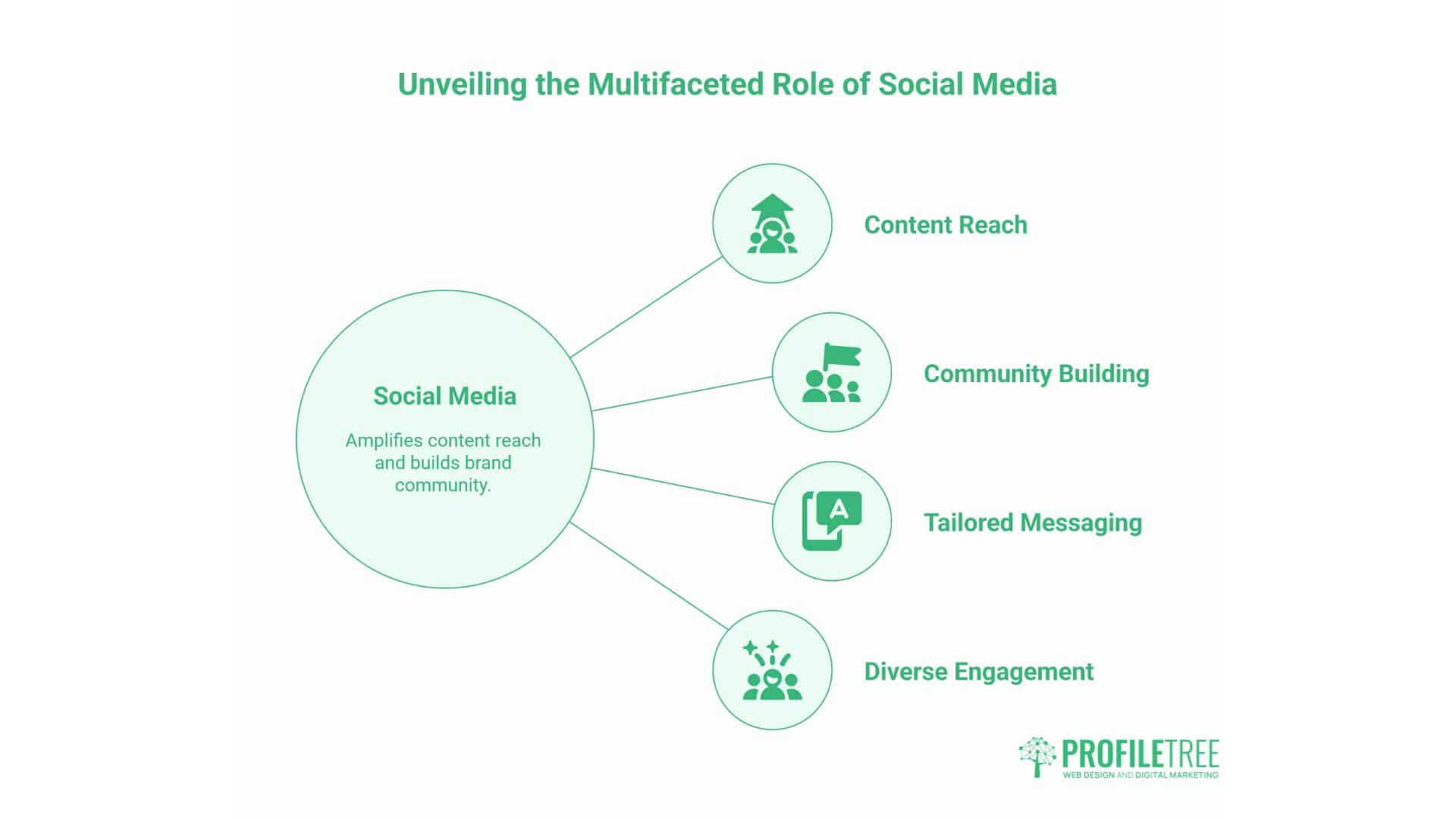 Unveiling the Multifaceted Role of Social Media

Social Media

Amplifies content reach and builds brand community.

Content Reach

Community Building

A

Tailored Messaging

Diverse Engagement

PROFILETREE
WEB DESIGN AND DIGITAL MARKETING